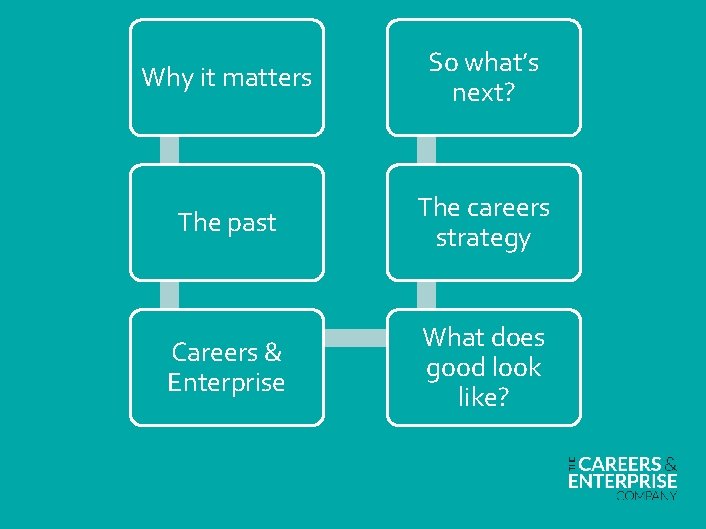 Why it matters

The past

Careers & Enterprise

What does good look like?

The careers strategy

So what's next?

THE CAREERS & ENTERPRISE COMPANY